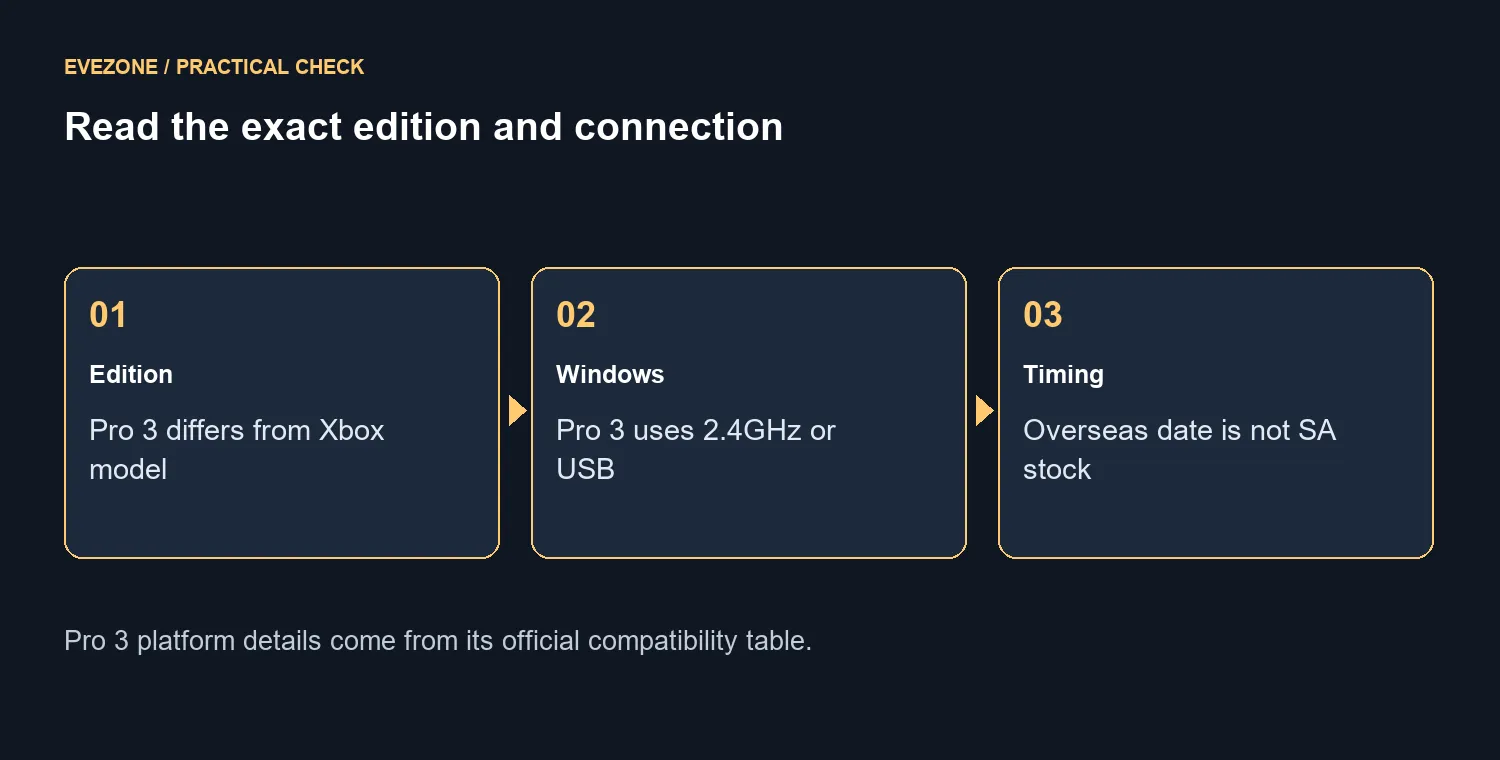 EVEZONE / PRACTICAL CHECK

Read the exact edition and connection

01

Edition

Pro 3 differs from Xbox model

02

Windows

Pro 3 uses 2.4GHz or USB

03

Timing

Overseas date is not SA stock

Pro 3 platform details come from its official compatibility table.